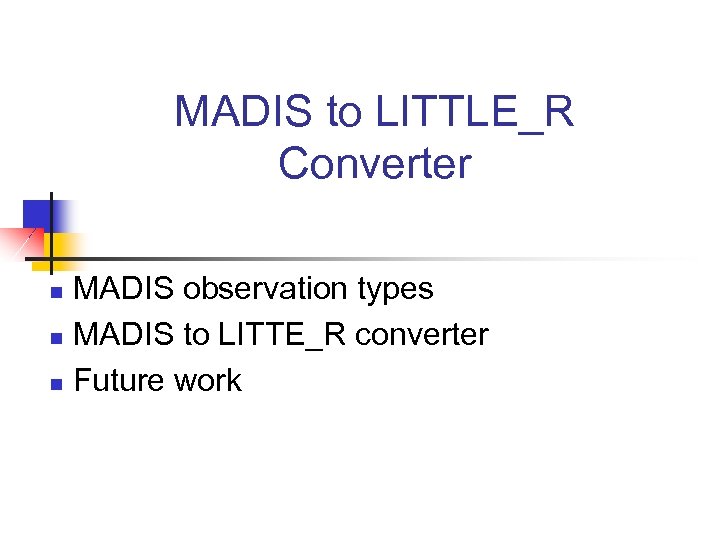 MADIS to LITTLE_R Converter

- MADIS observation types
- MADIS to LITTE_R converter
- Future work